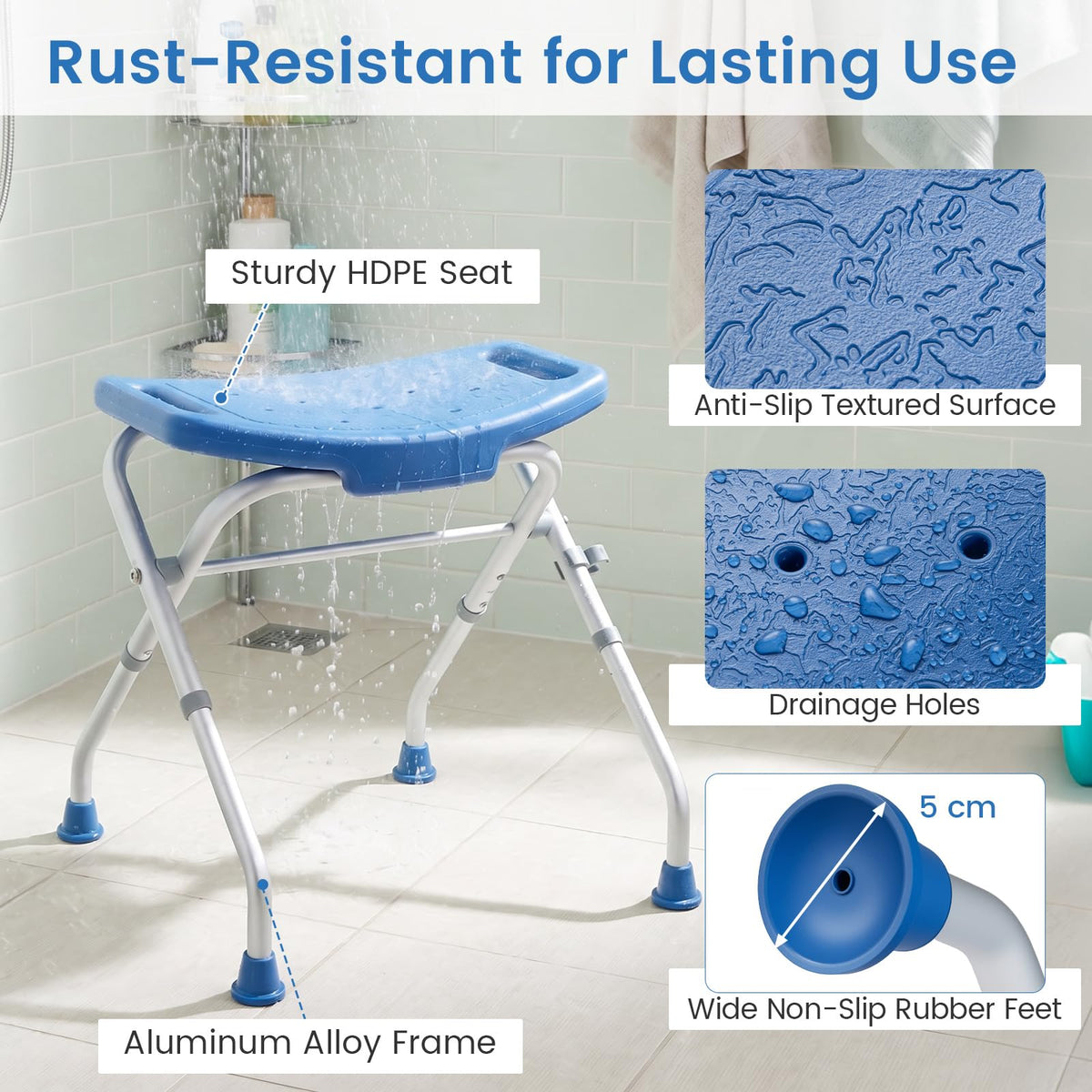 Rust-Resistant for Lasting Use

Sturdy HDPE Seat

Anti-Slip Textured Surface

Drainage Holes

5 cm

Wide Non-Slip Rubber Feet

Aluminum Alloy Frame